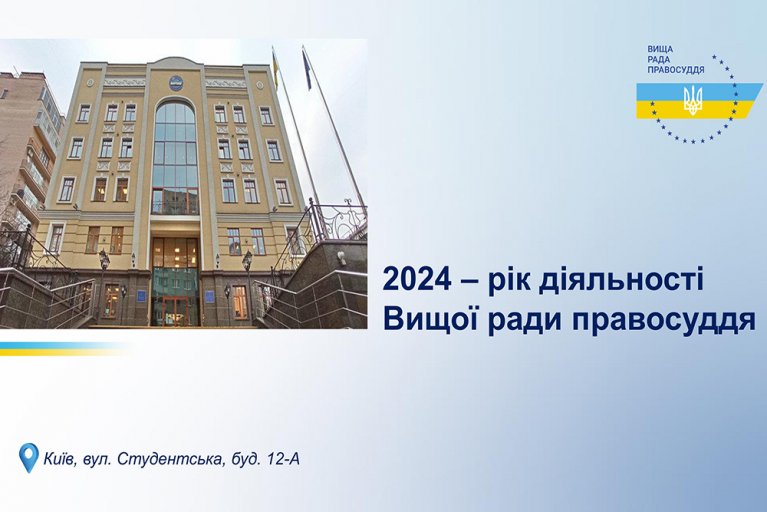 ВИЩА
РАДА
ПРАВОСУДДЯ

2024 – рік діяльності
Вищої ради правосуддя

Київ, вул. Студентська, буд. 12-А